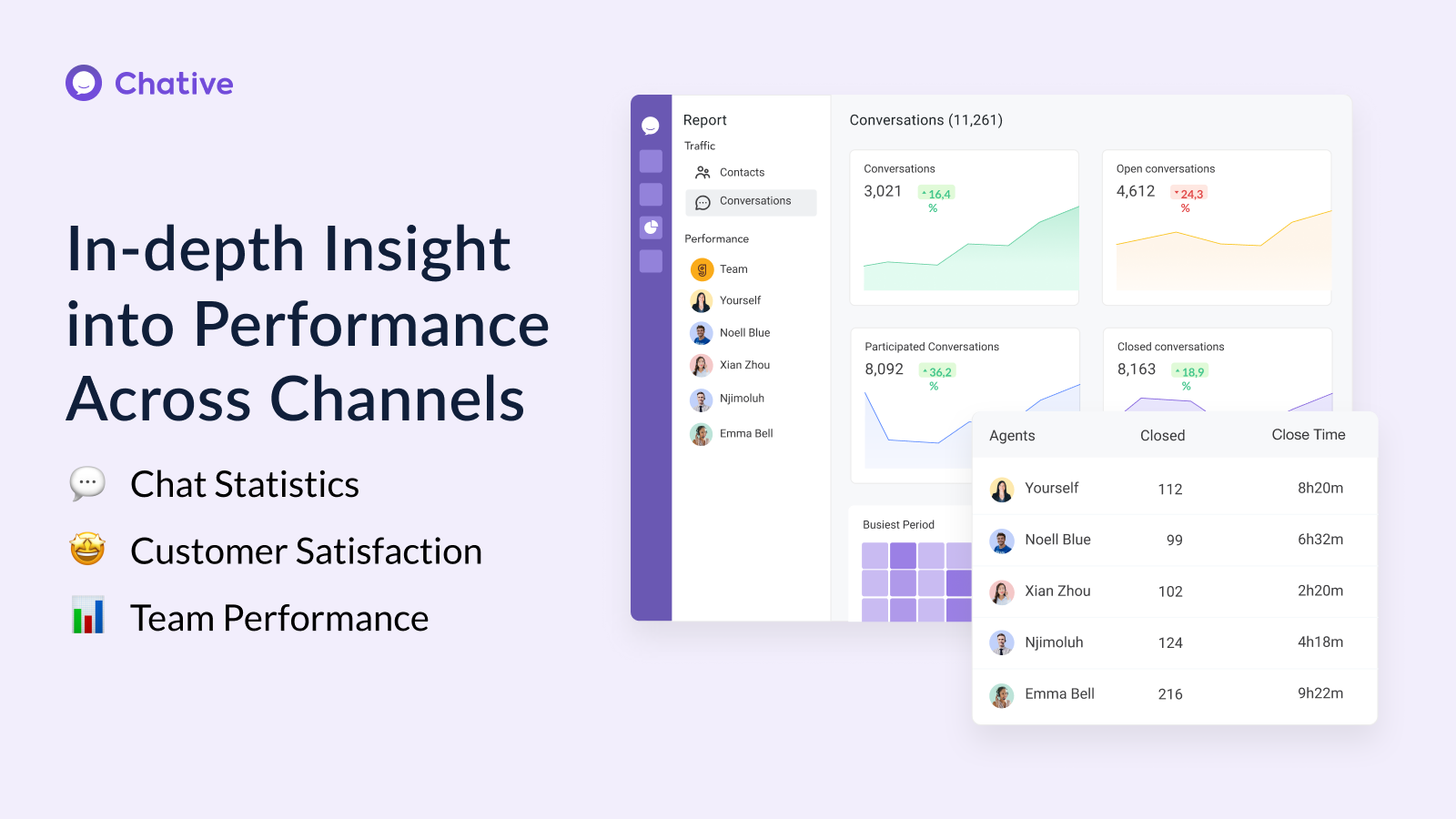 Chative

In-depth Insight into Performance Across Channels

Chat Statistics

Customer Satisfaction

Team Performance

Report
Traffic
Contacts
Conversations
Performance
Team
Yourself
Noell Blue
Xian Zhou
Njimoluh
Emma Bell

Conversations (11,261)

Conversations
3,021 16,4 %

Open conversations
4,612 24,3 %

Participated Conversations
8,092 36,2 %

Closed conversations
8,163 18,9 %

Busiest Period

| Agents | Closed | Close Time |
|---|---|---|
| Yourself | 112 | 8h20m |
| Noell Blue | 99 | 6h32m |
| Xian Zhou | 102 | 2h20m |
| Njimoluh | 124 | 4h18m |
| Emma Bell | 216 | 9h22m |